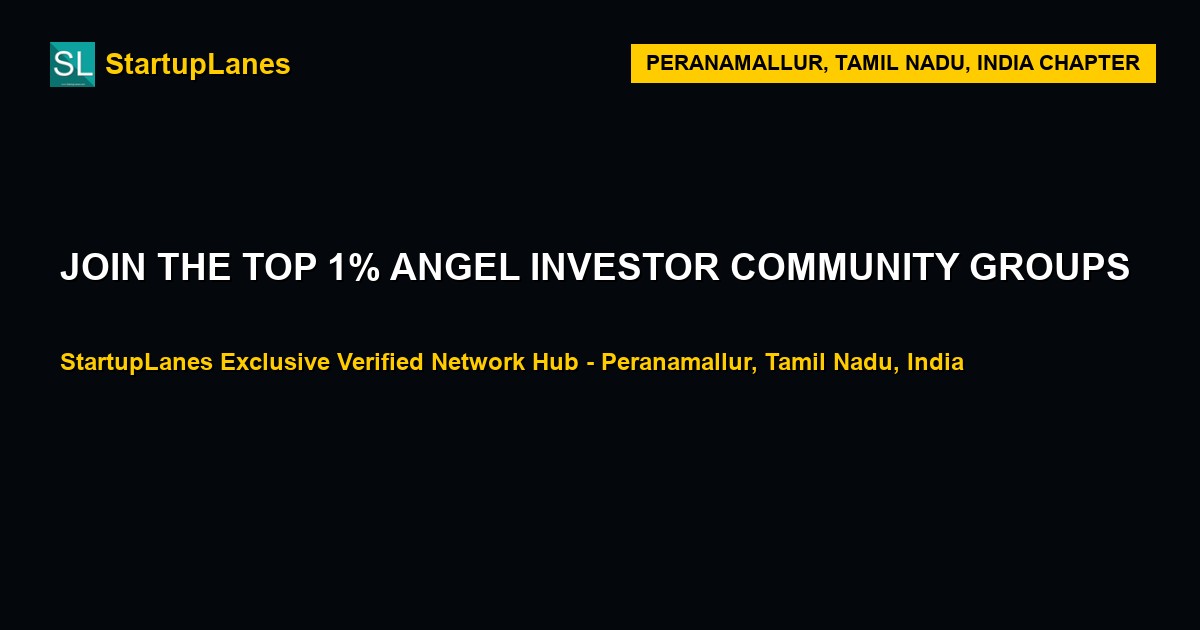 SL StartupLanes

PERANAMALLUR, TAMIL NADU, INDIA CHAPTER

JOIN THE TOP 1% ANGEL INVESTOR COMMUNITY GROUPS

StartupLanes Exclusive Verified Network Hub - Peranamallur, Tamil Nadu, India